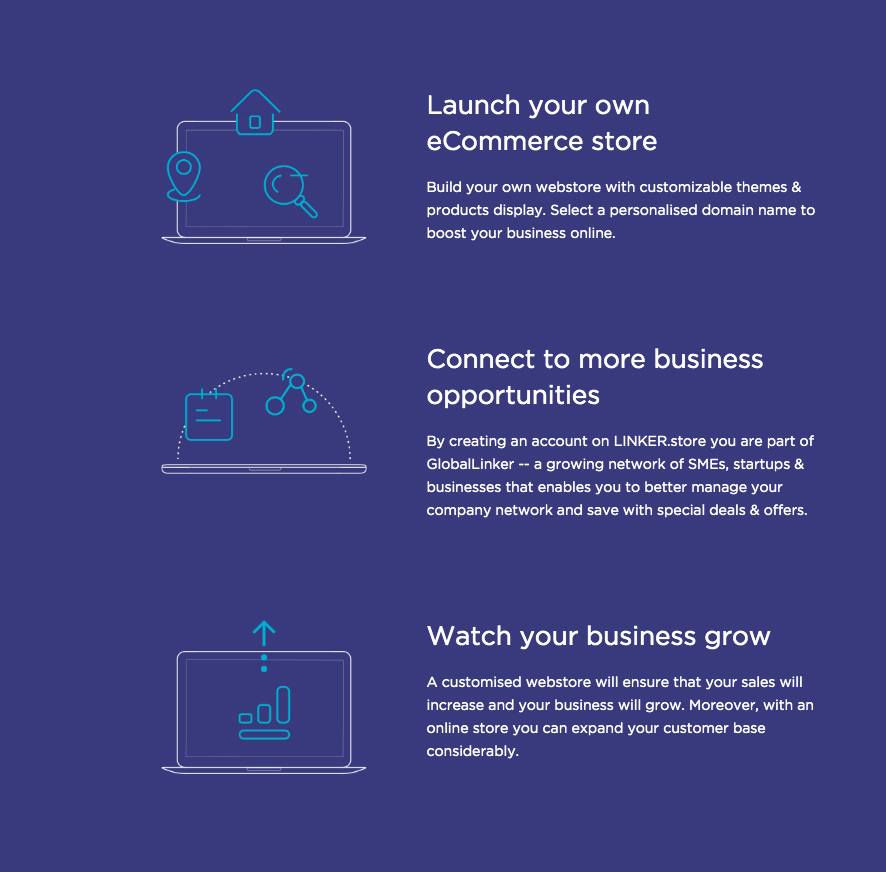 Launch your own eCommerce store

Build your own webstore with customizable themes & products display. Select a personalised domain name to boost your business online.

Connect to more business opportunities

By creating an account on LINKER.store you are part of GlobalLinker -- a growing network of SMEs, startups & businesses that enables you to better manage your company network and save with special deals & offers.

Watch your business grow

A customised webstore will ensure that your sales will increase and your business will grow. Moreover, with an online store you can expand your customer base considerably.